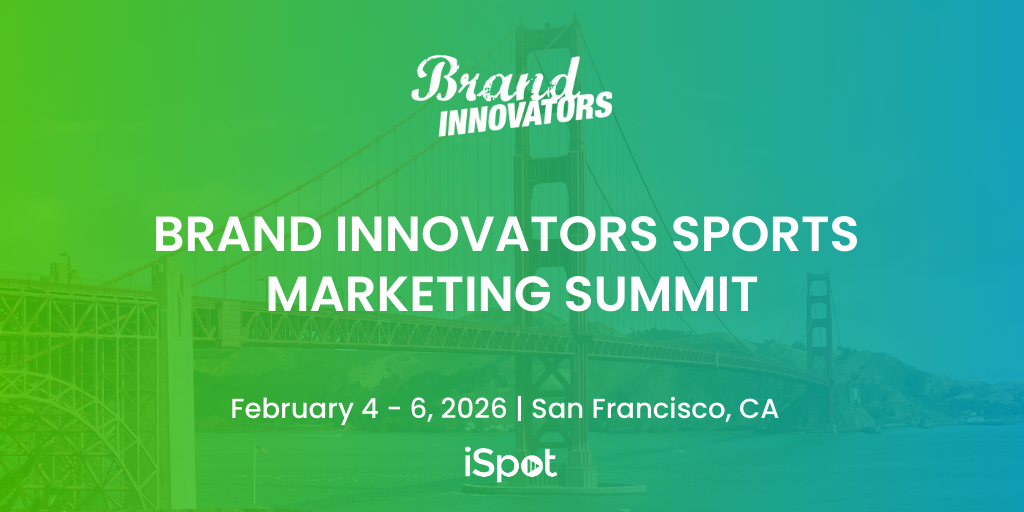 Brand INNOVATORS

BRAND INNOVATORS SPORTS MARKETING SUMMIT

February 4 - 6, 2026 | San Francisco, CA

iSpot